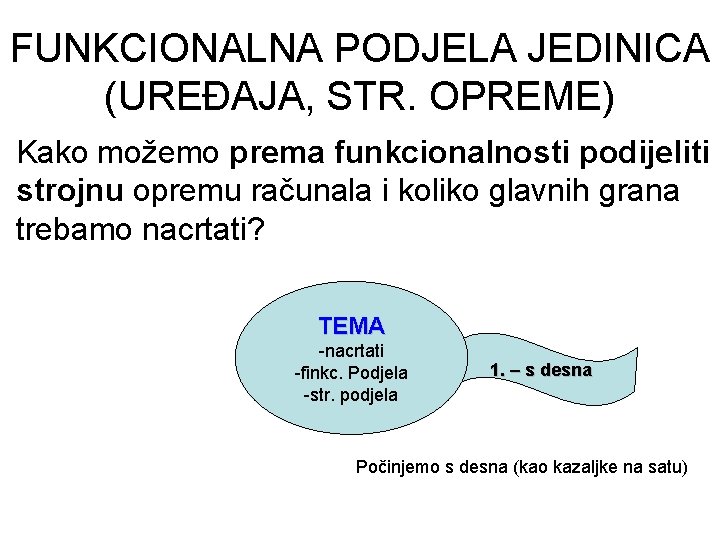 FUNKCIONALNA PODJELA JEDINICA (UREĐAJA, STR. OPREME)

Kako možemo prema funkcionalnosti podijeliti strojnu opremu računala i koliko glavnih grana trebamo nacrtati?

TEMA
-nacrtati
-finkc. Podjela
-str. podjela

1. – s desna

Počinjemo s desna (kao kazaljke na satu)